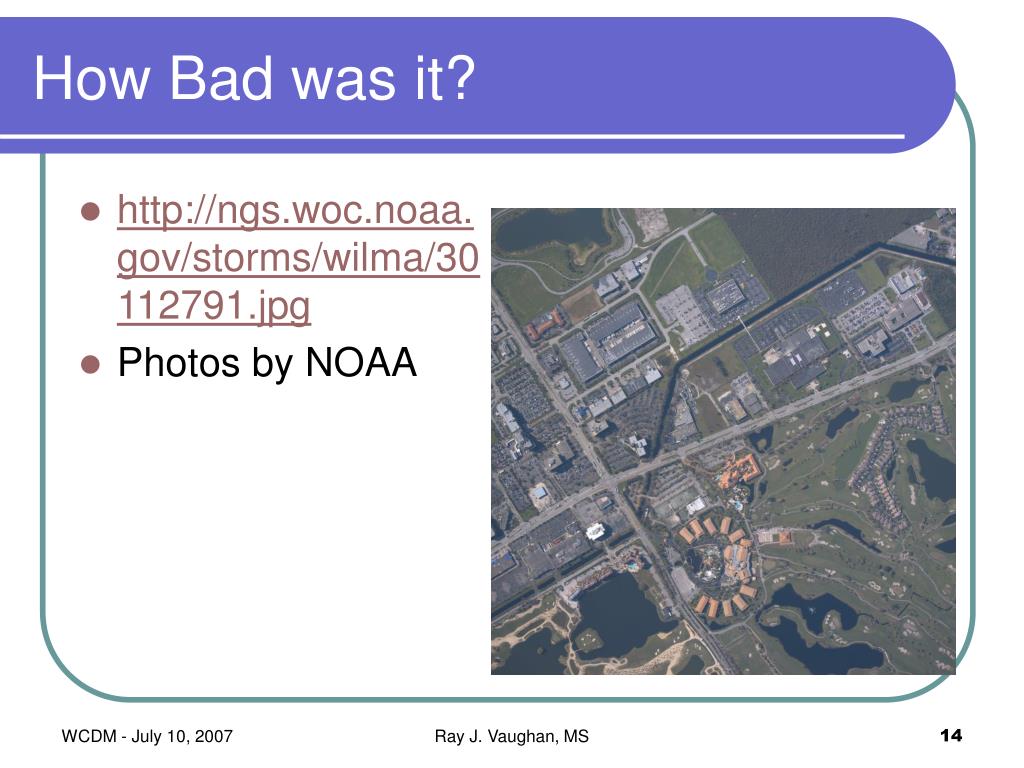 How Bad was it?

- http://ngs.woc.noaa.gov/storms/wilma/30112791.jpg
- Photos by NOAA

WCDM - July 10, 2007 Ray J. Vaughan, MS 14